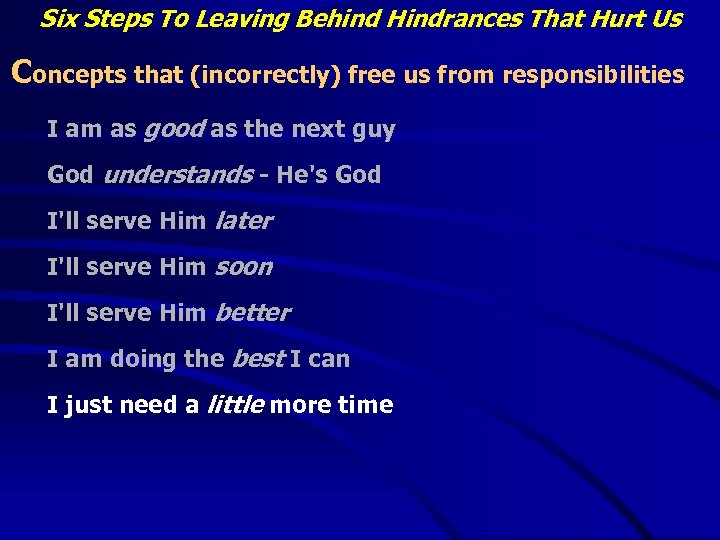 Six Steps To Leaving Behind Hindrances That Hurt Us

Concepts that (incorrectly) free us from responsibilities

I am as good as the next guy

God understands - He's God

I'll serve Him later

I'll serve Him soon

I'll serve Him better

I am doing the best I can

I just need a little more time